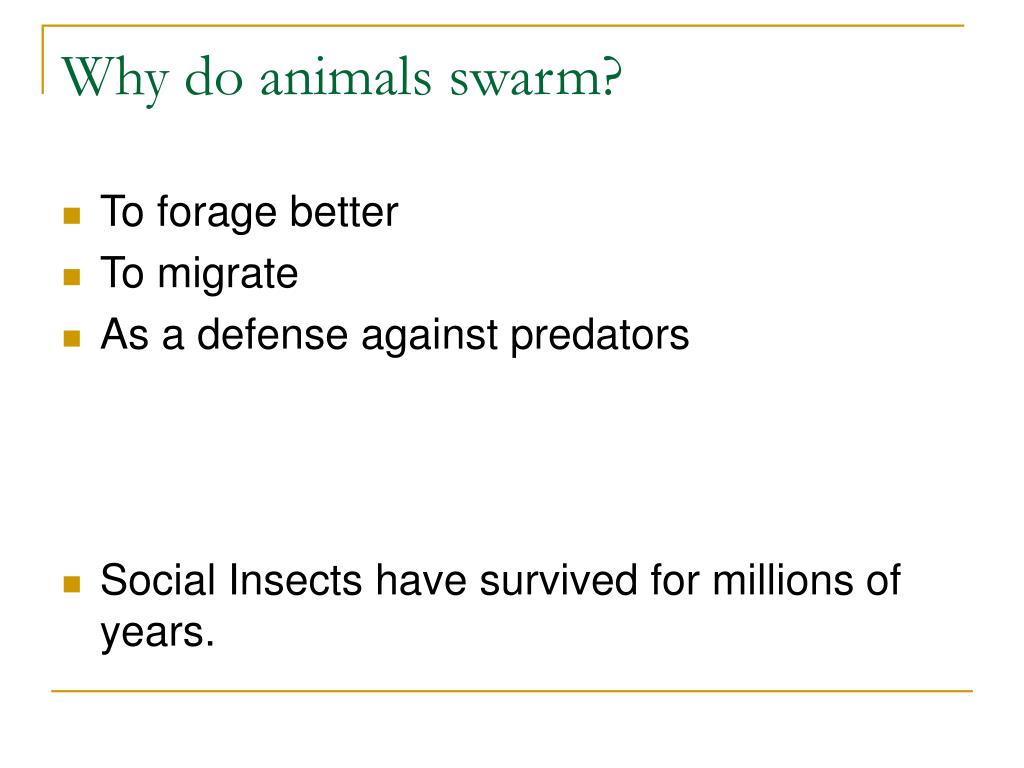 Why do animals swarm?

- To forage better
- To migrate
- As a defense against predators

- Social Insects have survived for millions of years.